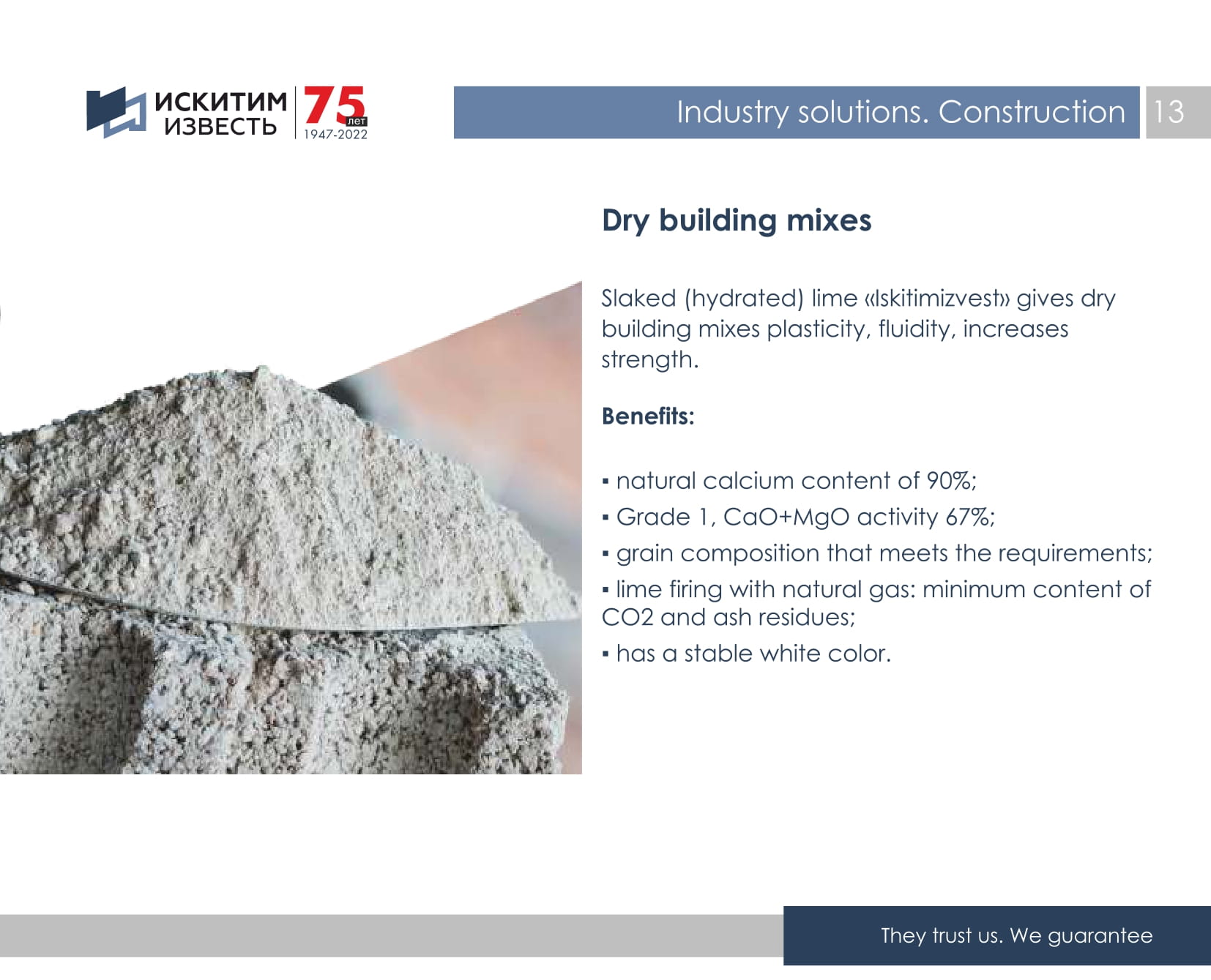 ИСКИТИМ ИЗВЕСТЬ 75 лет 1947-2022

Industry solutions. Construction 13

Dry building mixes

Slaked (hydrated) lime «Iskitimizvest» gives dry building mixes plasticity, fluidity, increases strength.

Benefits:

▪ natural calcium content of 90%;

▪ Grade 1, CaO+MgO activity 67%;

▪ grain composition that meets the requirements;

▪ lime firing with natural gas: minimum content of CO2 and ash residues;

▪ has a stable white color.

They trust us. We guarantee